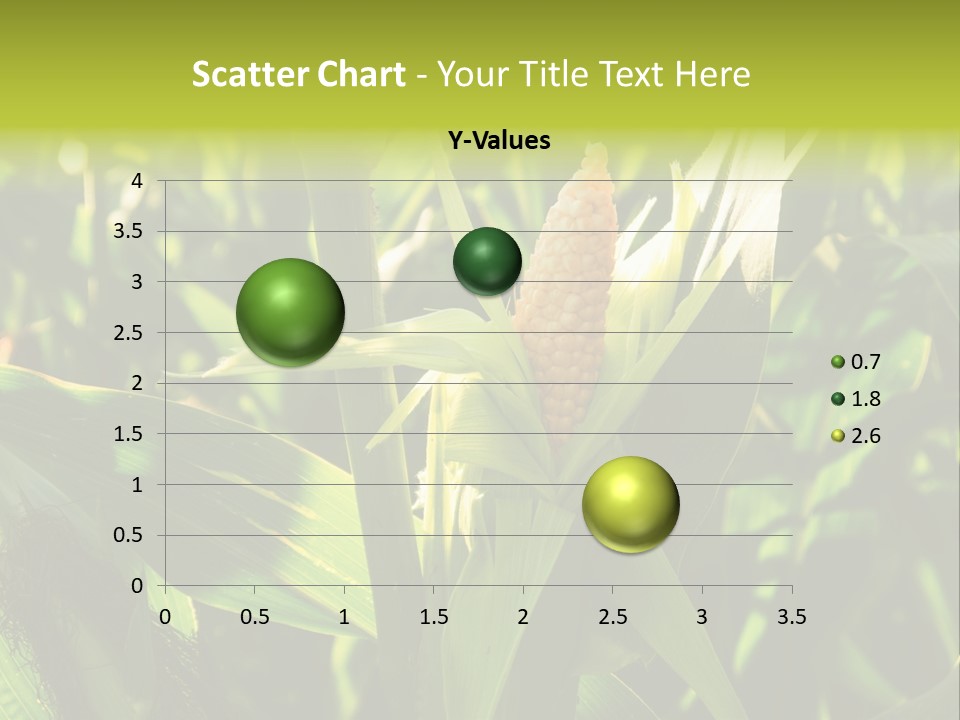 Scatter Chart - Your Title Text Here

Y-Values

4
3.5
3
2.5
2
1.5
1
0.5
0

0 0.5 1 1.5 2 2.5 3 3.5

0.7
1.8
2.6